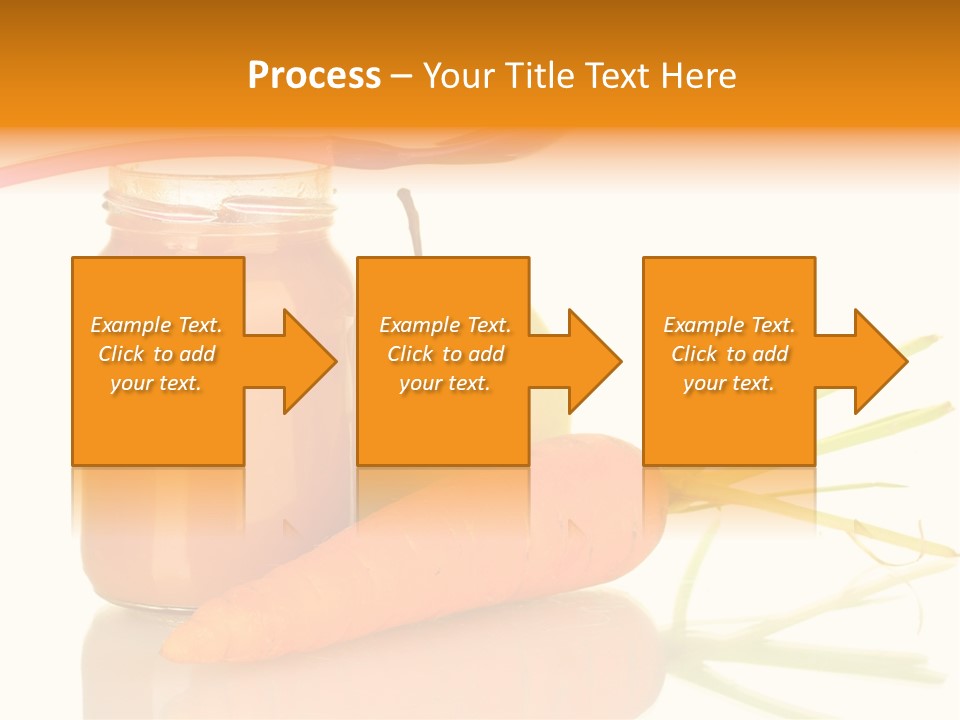 Process – Your Title Text Here

Example Text. Click to add your text.

Example Text. Click to add your text.

Example Text. Click to add your text.